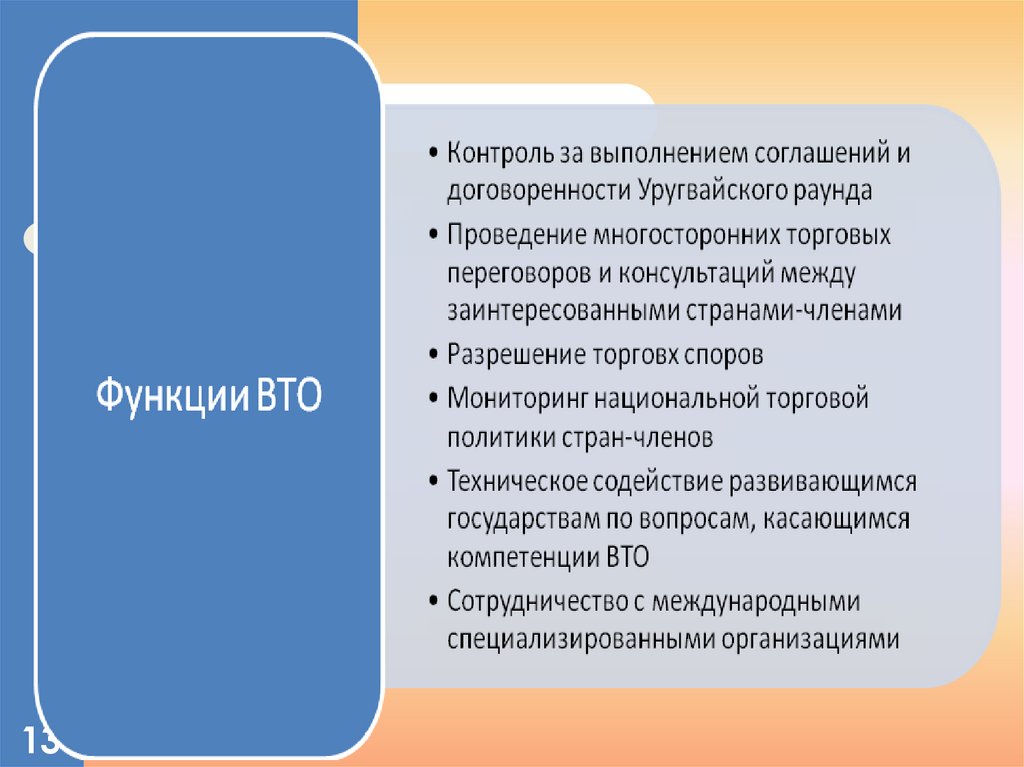 Функции ВТО

• Контроль за выполнением соглашений и договоренности Уругвайского раунда
• Проведение многосторонних торговых переговоров и консультаций между заинтересованными странами-членами
• Разрешение торговх споров
• Мониторинг национальной торговой политики стран-членов
• Техническое содействие развивающимся государствам по вопросам, касающимся компетенции ВТО
• Сотрудничество с международными специализированными организациями

13